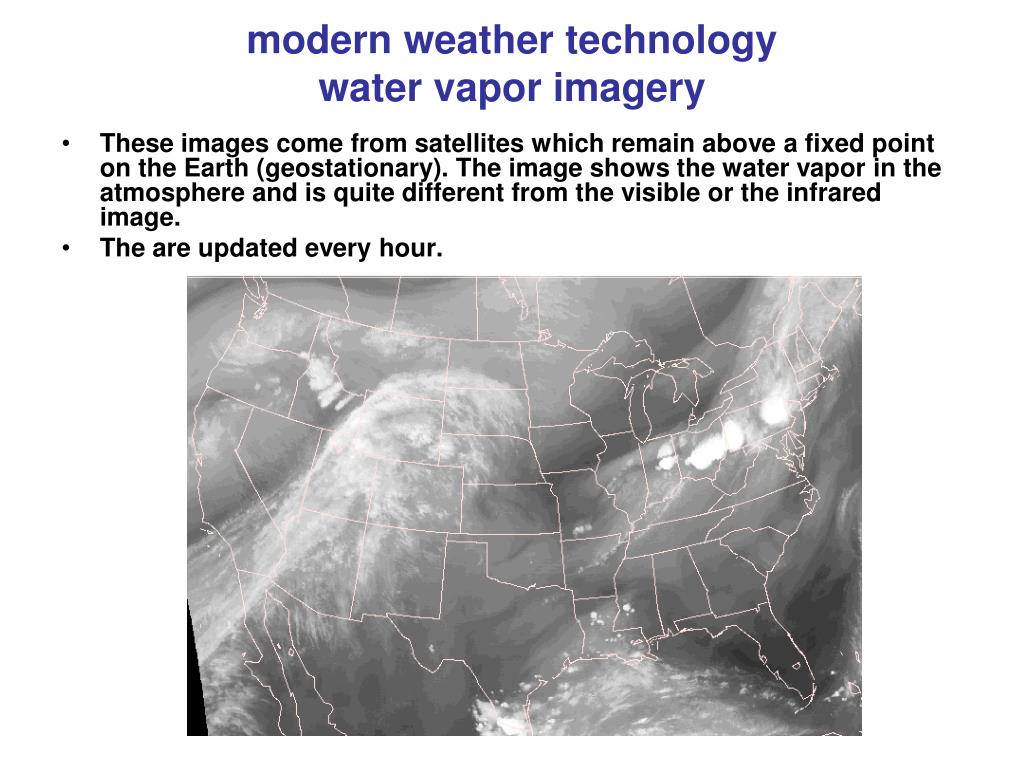 modern weather technology
water vapor imagery

• These images come from satellites which remain above a fixed point on the Earth (geostationary). The image shows the water vapor in the atmosphere and is quite different from the visible or the infrared image.
• The are updated every hour.